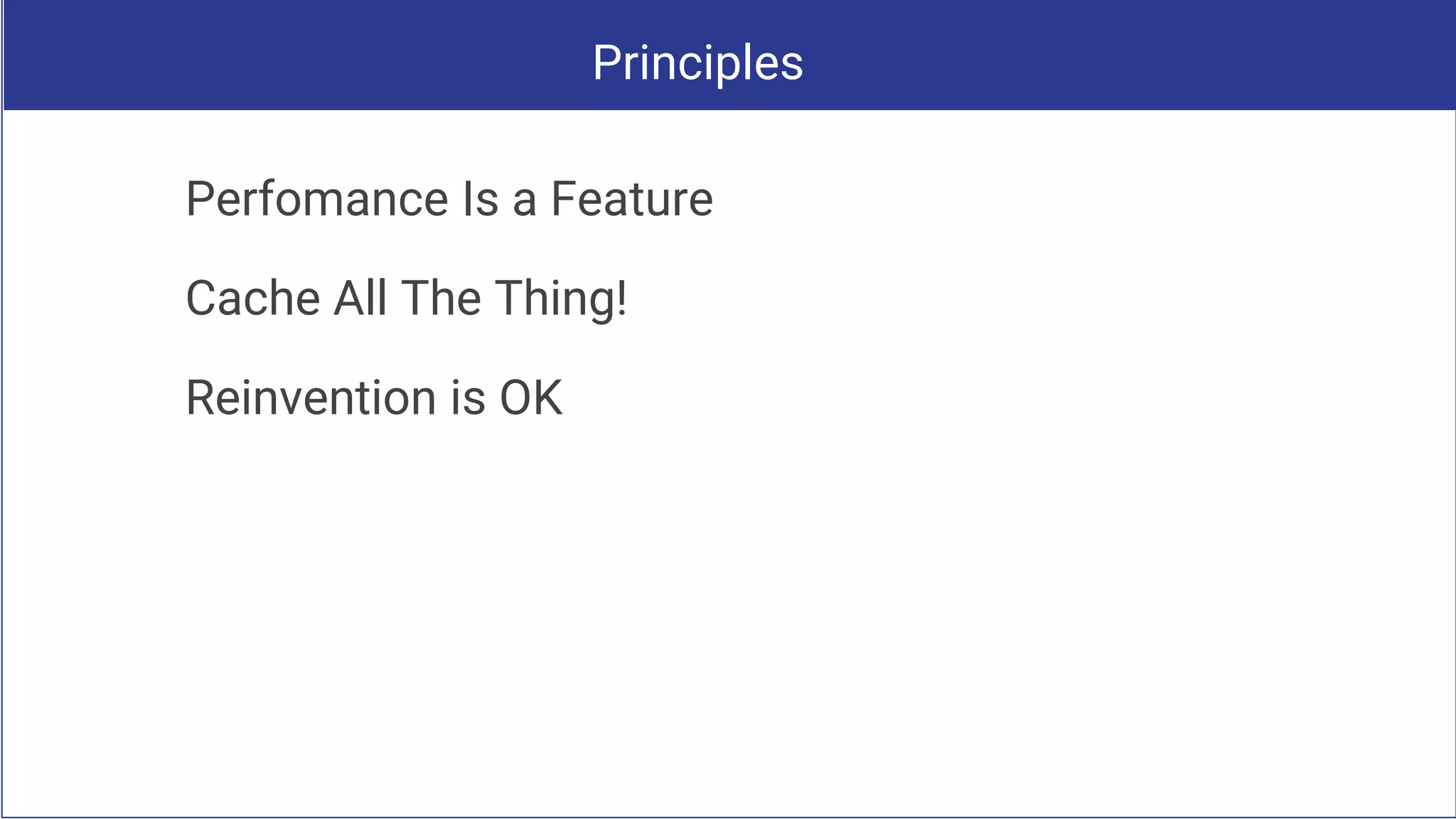 Principles

Perfomance Is a Feature

Cache All The Thing!

Reinvention is OK